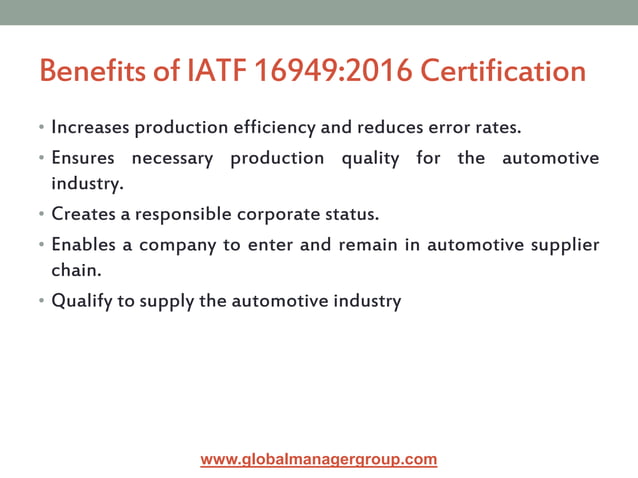 Benefits of IATF 16949:2016 Certification

• Increases production efficiency and reduces error rates.
• Ensures necessary production quality for the automotive industry.
• Creates a responsible corporate status.
• Enables a company to enter and remain in automotive supplier chain.
• Qualify to supply the automotive industry

www.globalmanagergroup.com